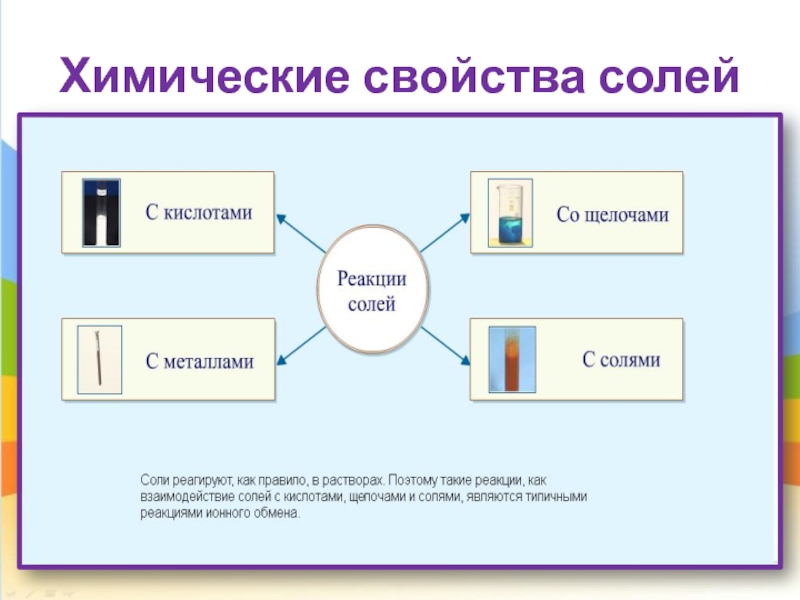 Химические свойства солей

С кислотами

Со щелочами

Реакции солей

С металлами

С солями

Соли реагируют, как правило, в растворах. Поэтому такие реакции, как взаимодействие солей с кислотами, щелочами и солями, являются типичными реакциями ионного обмена.